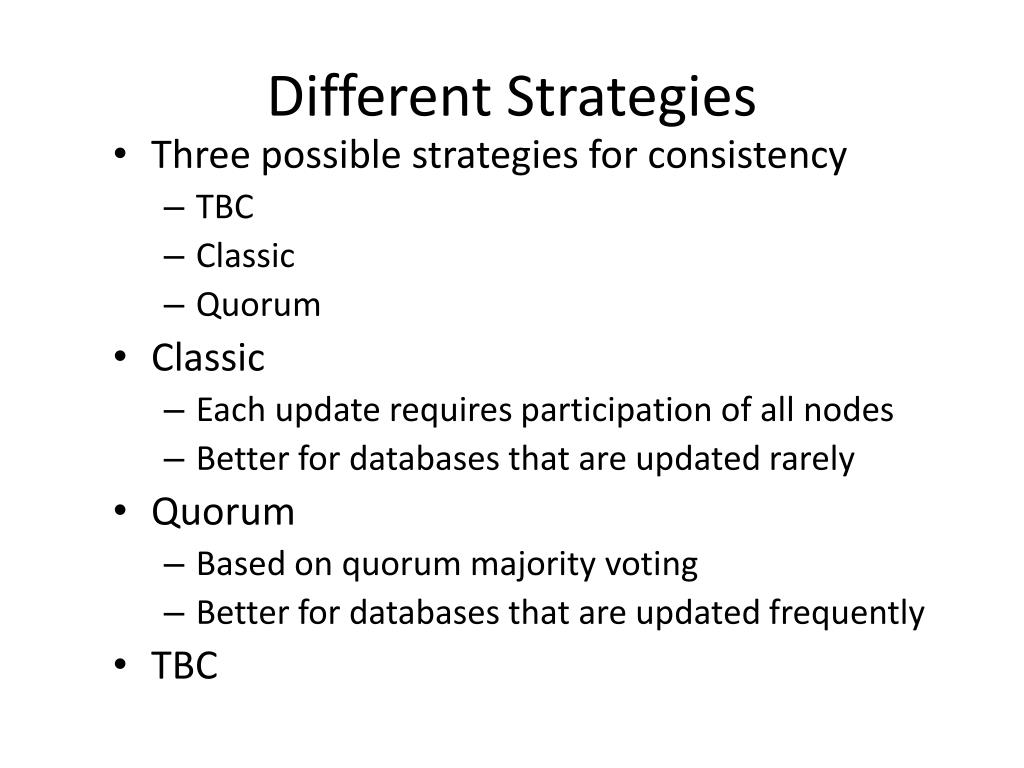 Different Strategies

• Three possible strategies for consistency
  – TBC
  – Classic
  – Quorum
• Classic
  – Each update requires participation of all nodes
  – Better for databases that are updated rarely
• Quorum
  – Based on quorum majority voting
  – Better for databases that are updated frequently
• TBC